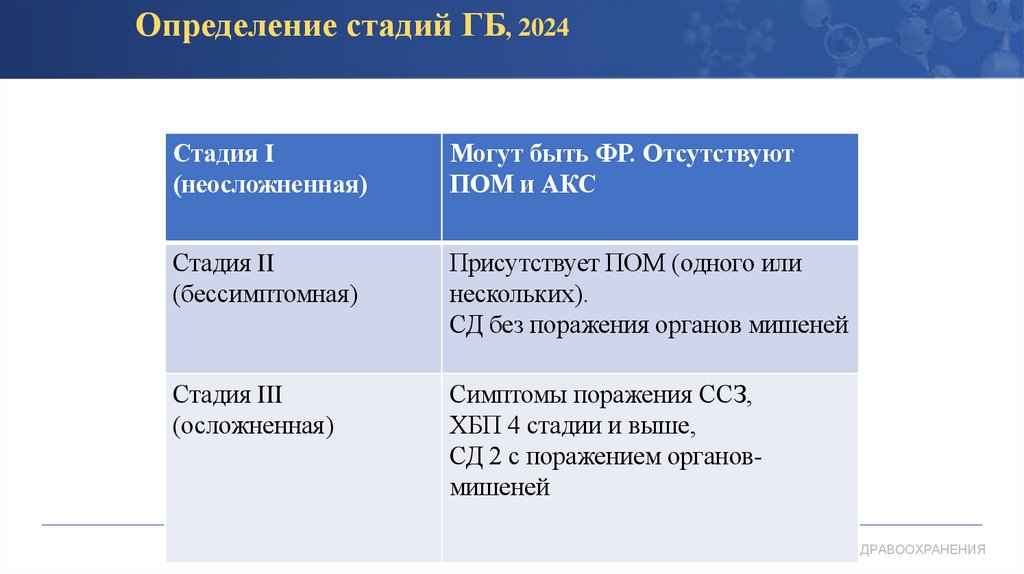 Определение стадий ГБ, 2024

| Стадия I (неосложненная) | Могут быть ФР. Отсутствуют ПОМ и АКС |
|---|---|
| Стадия II (бессимптомная) | Присутствует ПОМ (одного или нескольких). СД без поражения органов мишеней |
| Стадия III (осложненная) | Симптомы поражения ССЗ, ХБП 4 стадии и выше, СД 2 с поражением органов-мишеней |

ДРАВООХРАНЕНИЯ